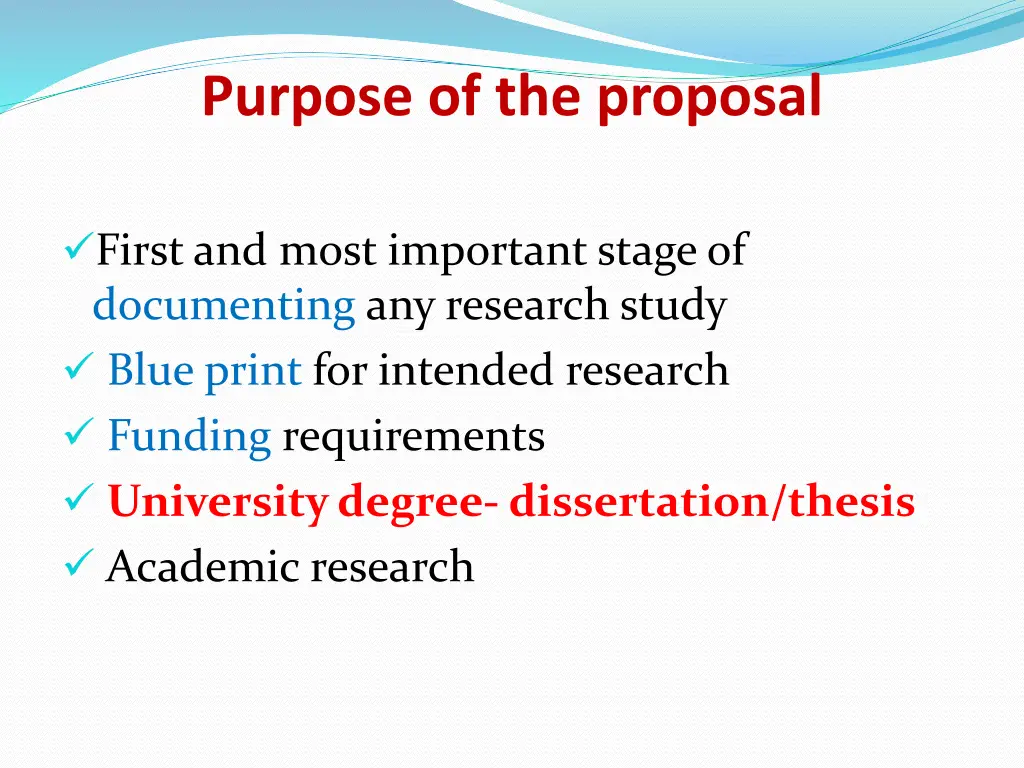 Purpose of the proposal

✓First and most important stage of documenting any research study
✓ Blue print for intended research
✓ Funding requirements
✓ University degree- dissertation/thesis
✓ Academic research